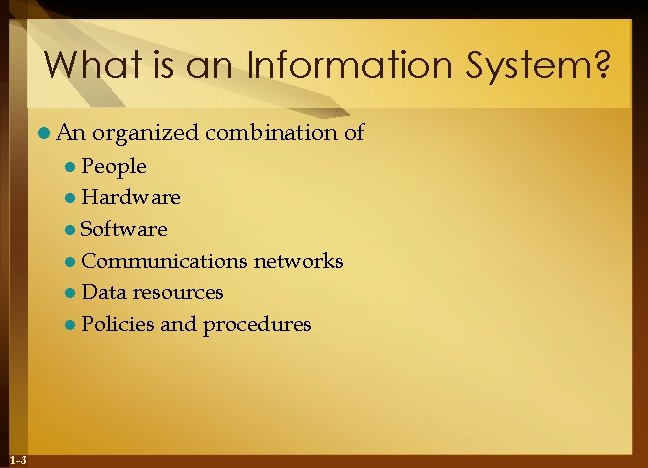 What is an Information System?

• An organized combination of
• People
• Hardware
• Software
• Communications networks
• Data resources
• Policies and procedures

1-3